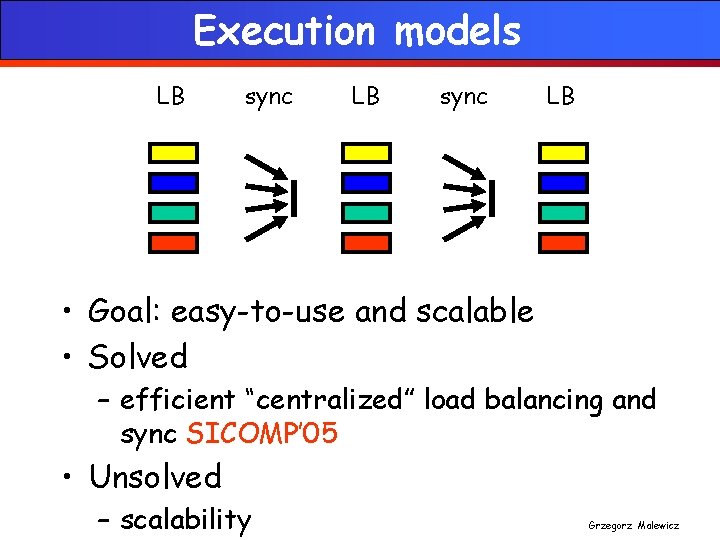 Execution models

LB sync LB sync LB

• Goal: easy-to-use and scalable
• Solved
– efficient “centralized” load balancing and sync SICOMP’05
• Unsolved
– scalability

Grzegorz Malewicz